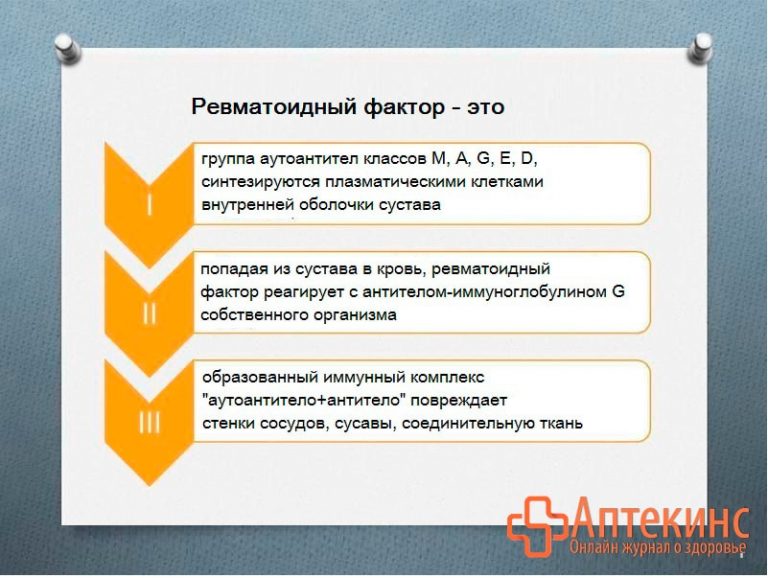 Ревматоидный фактор - это

I

группа аутоантител классов M, A, G, E, D, синтезируются плазматическими клетками внутренней оболочки сустава

II

попадая из сустава в кровь, ревматоидный фактор реагирует с антителом-иммуноглобулином G собственного организма

III

образованный иммунный комплекс "аутоантитело+антитело" повреждает стенки сосудов, сусавы, соединительную ткань

Аптекинс
Онлайн журнал о здоровье